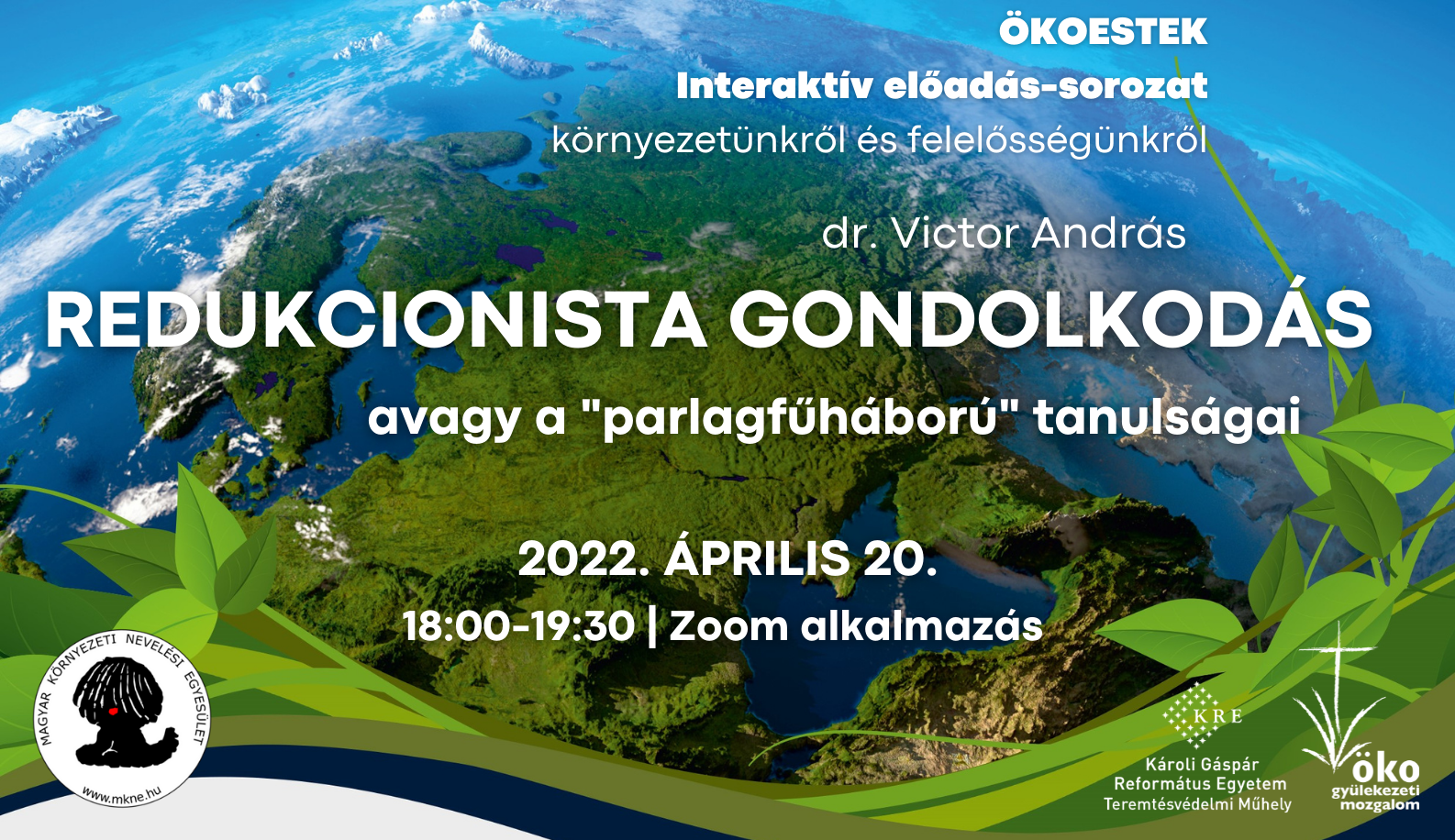 ÖKOESTEK
Interaktív előadás-sorozat
környezetünkről és felelősségünkről

dr. Victor András
REDUKCIONISTA GONDOLKODÁS
avagy a "parlagfűháború" tanulságai

2022. ÁPRILIS 20.
18:00-19:30 | Zoom alkalmazás

MAGYAR KÖRNYEZETI NEVELÉSI EGYESÜLET
www.mkne.hu

KRE
Károli Gáspár Református Egyetem Teremtésvédelmi Műhely

öko gyülekezeti mozgalom